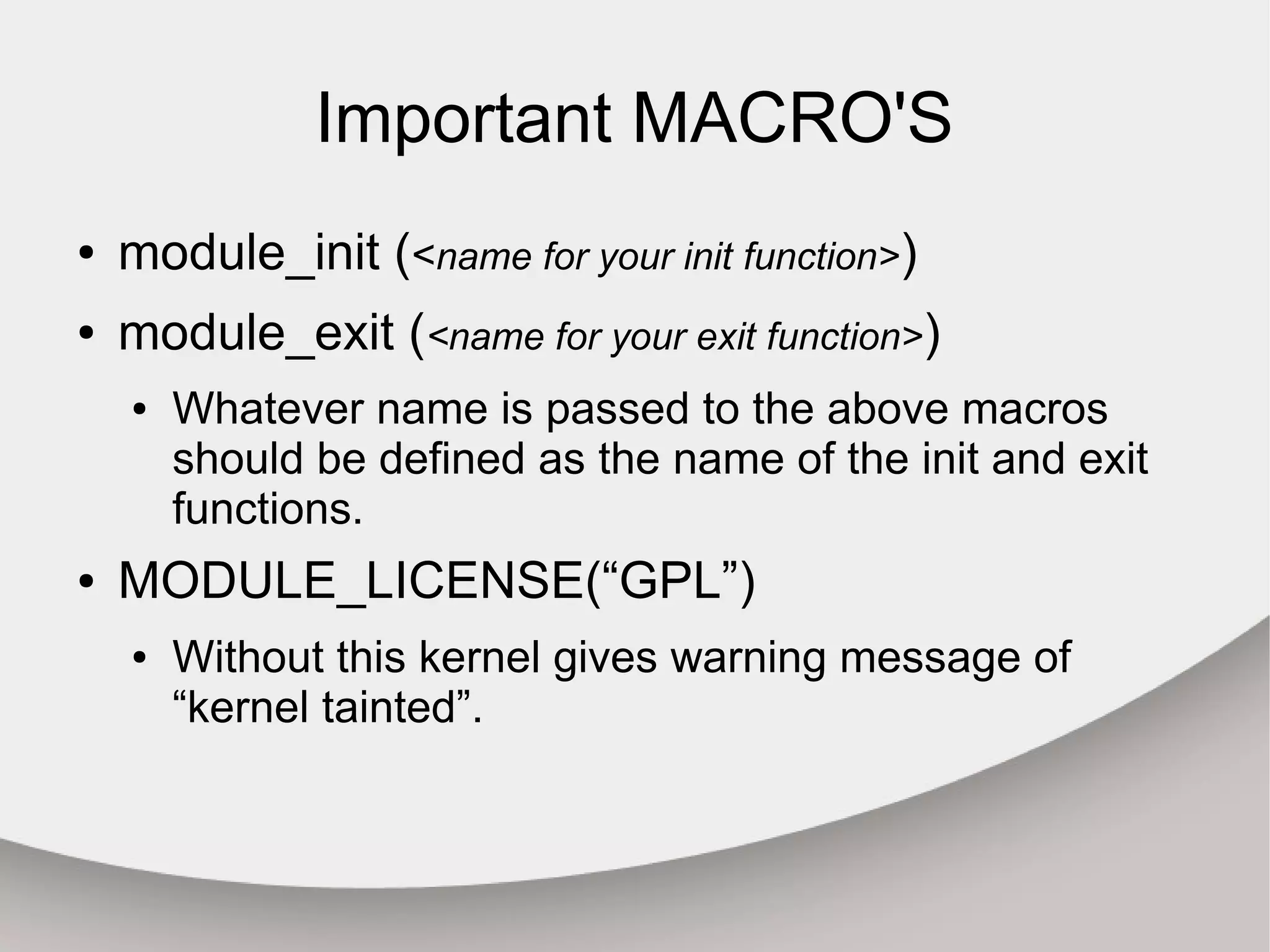 Important MACRO'S

• module_init (<name for your init function>)
• module_exit (<name for your exit function>)
  • Whatever name is passed to the above macros should be defined as the name of the init and exit functions.
• MODULE_LICENSE(“GPL”)
  • Without this kernel gives warning message of “kernel tainted”.